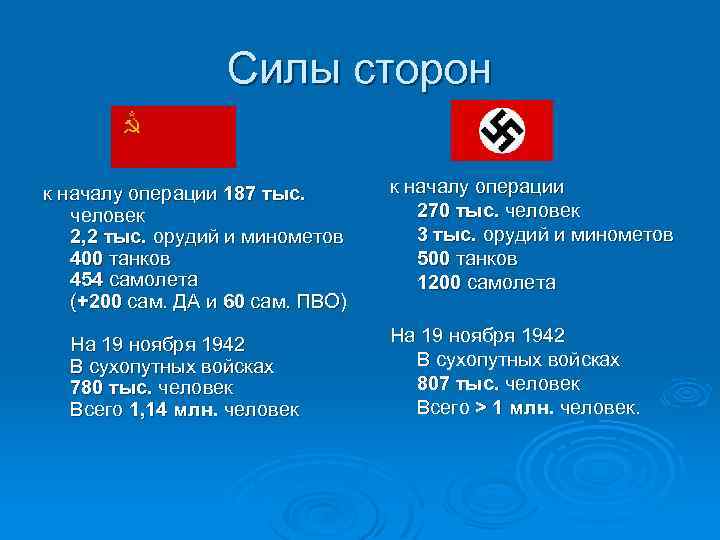 Силы сторон

к началу операции 187 тыс. человек
2,2 тыс. орудий и минометов
400 танков
454 самолета
(+200 сам. ДА и 60 сам. ПВО)

На 19 ноября 1942
В сухопутных войсках
780 тыс. человек
Всего 1,14 млн. человек

к началу операции
270 тыс. человек
3 тыс. орудий и минометов
500 танков
1200 самолета

На 19 ноября 1942
В сухопутных войсках
807 тыс. человек
Всего > 1 млн. человек.